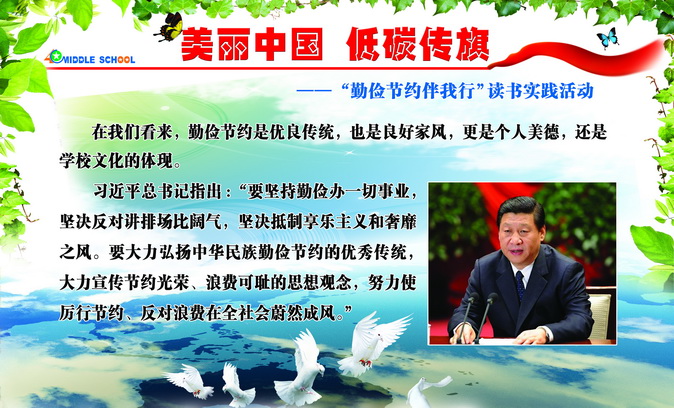 MIDDLE SCHOOL

美丽中国 低碳传旗

——“勤俭节约伴我行”读书实践活动

在我们看来，勤俭节约是优良传统，也是良好家风，更是个人美德，还是学校文化的体现。

习近平总书记指出：“要坚持勤俭办一切事业，坚决反对讲排场比阔气，坚决抵制享乐主义和奢靡之风。要大力弘扬中华民族勤俭节约的优秀传统，大力宣传节约光荣、浪费可耻的思想观念，努力使厉行节约、反对浪费在全社会蔚然成风。”